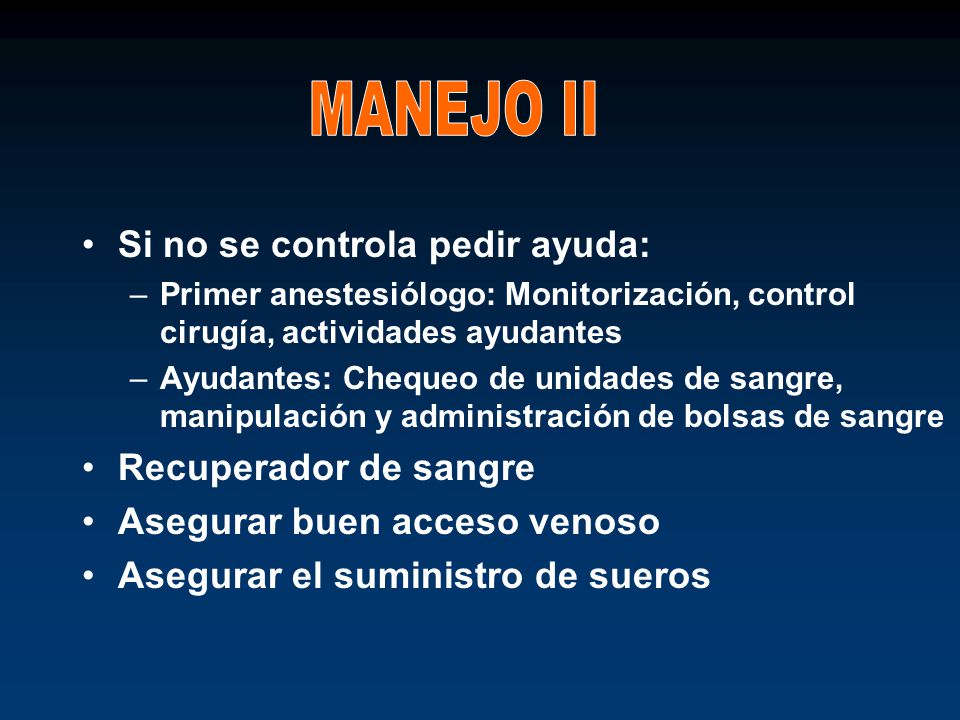 MANEJO II

• Si no se controla pedir ayuda:
– Primer anestesiólogo: Monitorización, control cirugía, actividades ayudantes
– Ayudantes: Chequeo de unidades de sangre, manipulación y administración de bolsas de sangre
• Recuperador de sangre
• Asegurar buen acceso venoso
• Asegurar el suministro de sueros